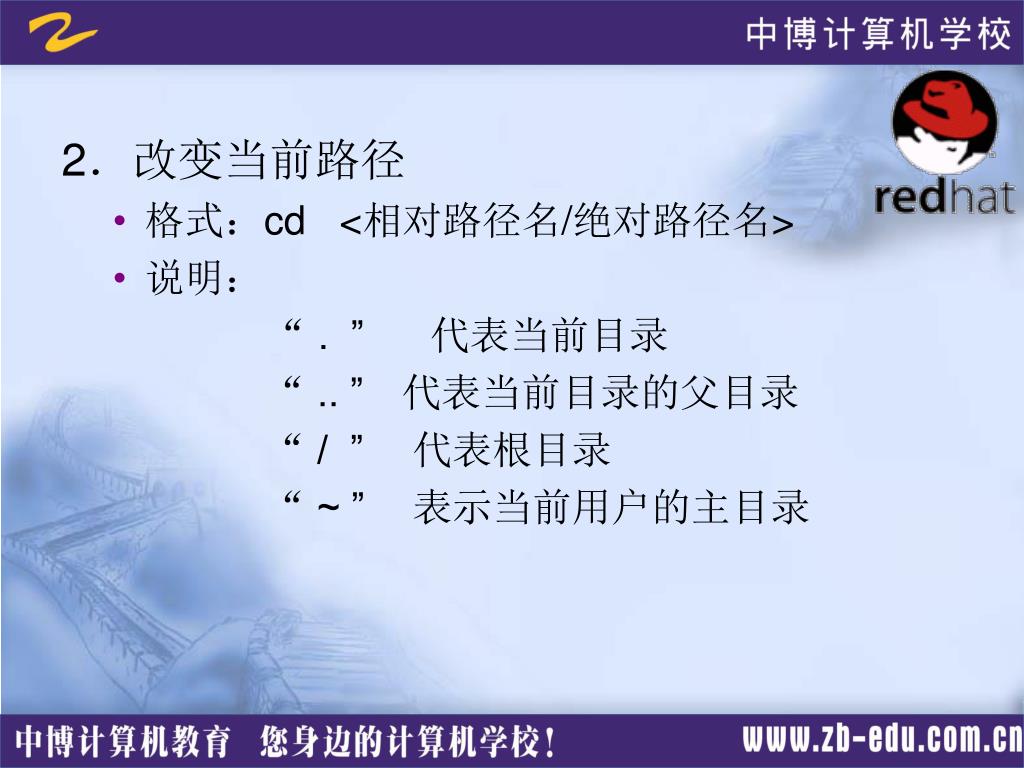 中博计算机学校

redhat

2．改变当前路径

• 格式：cd <相对路径名/绝对路径名>

• 说明：

“ . ” 代表当前目录

“ .. ” 代表当前目录的父目录

“ / ” 代表根目录

“ ~ ” 表示当前用户的主目录

中博计算机教育 您身边的计算机学校！

www.zb-edu.com.cn